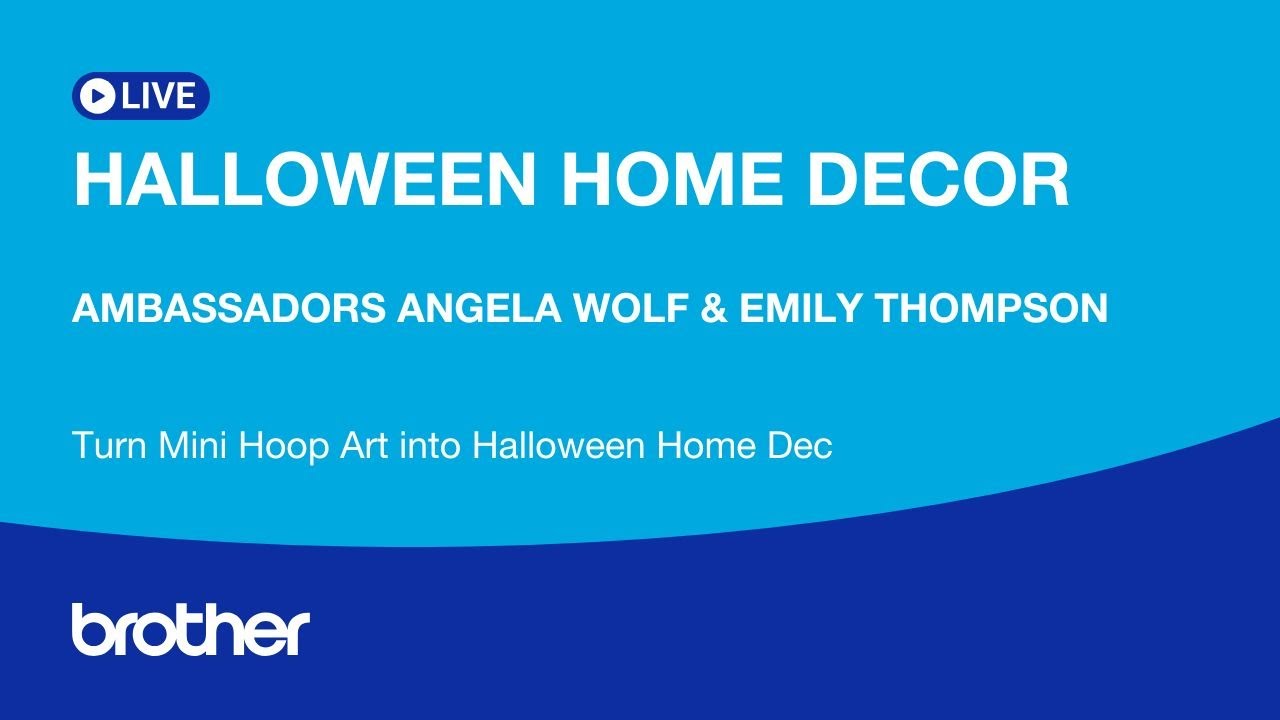 LIVE

HALLOWEEN HOME DECOR

AMBASSADORS ANGELA WOLF & EMILY THOMPSON

Turn Mini Hoop Art into Halloween Home Dec

brother